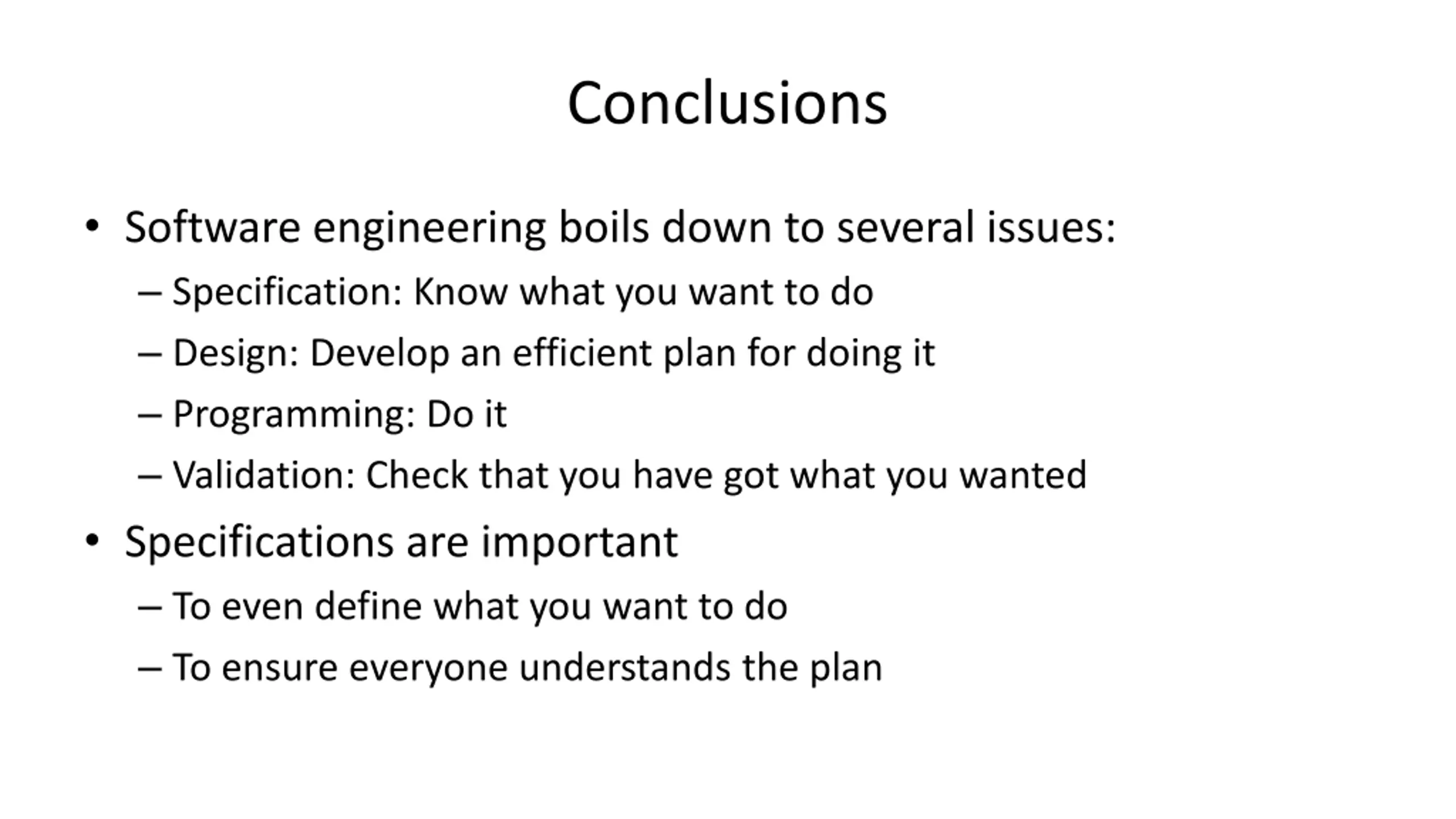 Conclusions

• Software engineering boils down to several issues:
– Specification: Know what you want to do
– Design: Develop an efficient plan for doing it
– Programming: Do it
– Validation: Check that you have got what you wanted

• Specifications are important
– To even define what you want to do
– To ensure everyone understands the plan